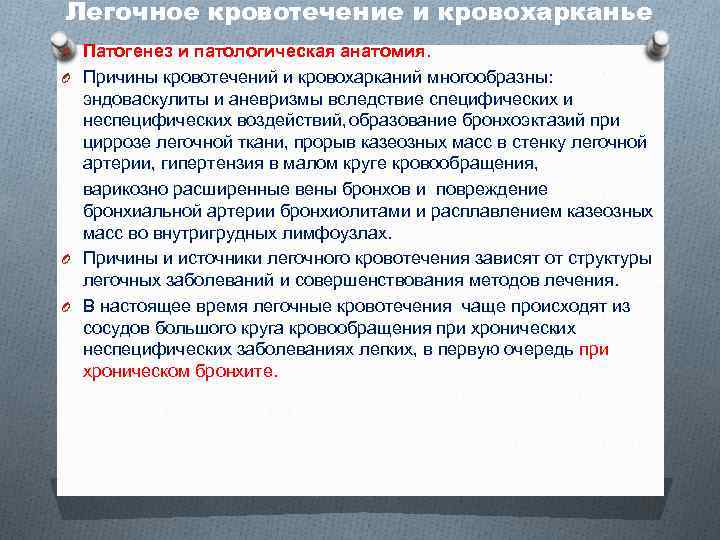 Легочное кровотечение и кровохарканье

Патогенез и патологическая анатомия.

Причины кровотечений и кровохарканий многообразны: эндоваскулиты и аневризмы вследствие специфических и неспецифических воздействий, образование бронхоэктазий при циррозе легочной ткани, прорыв казеозных масс в стенку легочной артерии, гипертензия в малом круге кровообращения,

варикозно расширенные вены бронхов и повреждение бронхиальной артерии бронхиолитами и расплавлением казеозных масс во внутригрудных лимфоузлах.

Причины и источники легочного кровотечения зависят от структуры легочных заболеваний и совершенствования методов лечения.

В настоящее время легочные кровотечения чаще происходят из сосудов большого круга кровообращения при хронических неспецифических заболеваниях легких, в первую очередь при хроническом бронхите.